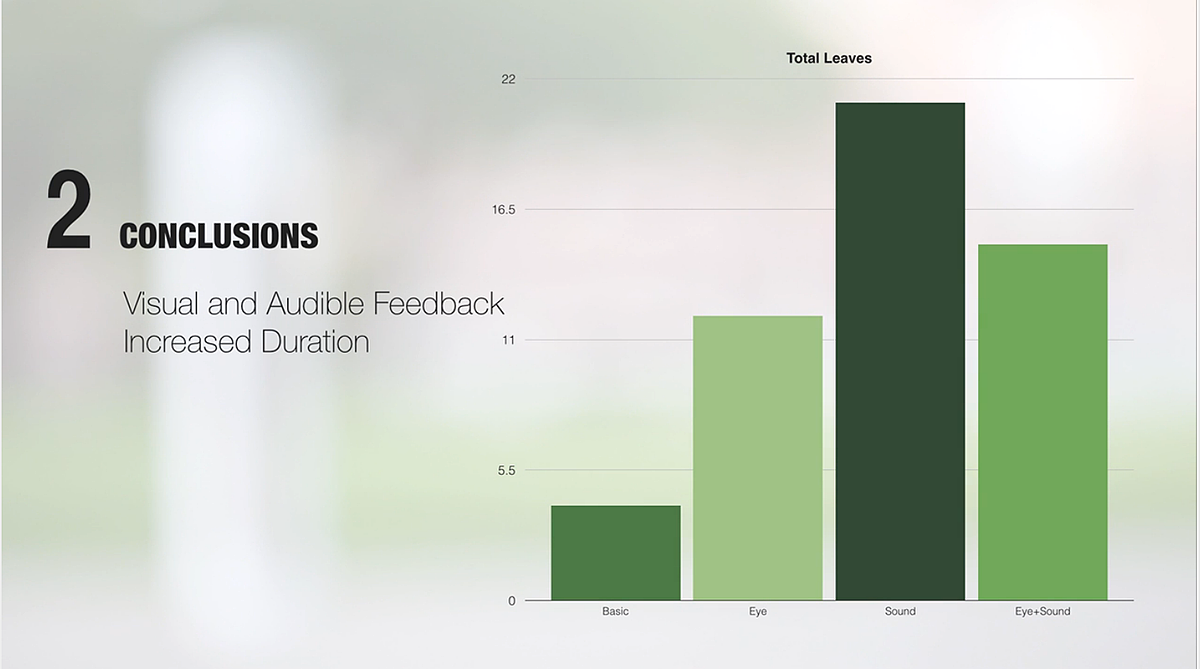 2 CONCLUSIONS

Visual and Audible Feedback Increased Duration

Total Leaves

22
16.5
11
5.5
0

Basic
Eye
Sound
Eye+Sound